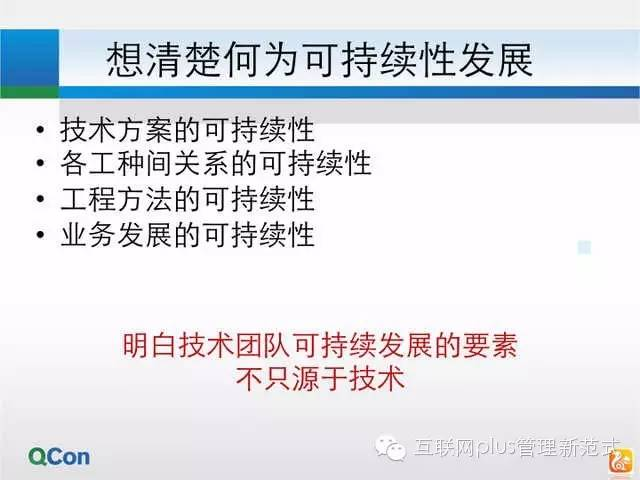 想清楚何为可持续性发展

• 技术方案的可持续性
• 各工种间关系的可持续性
• 工程方法的可持续性
• 业务发展的可持续性

明白技术团队可持续发展的要素
不只源于技术

QCon

互联网plus管理新范式